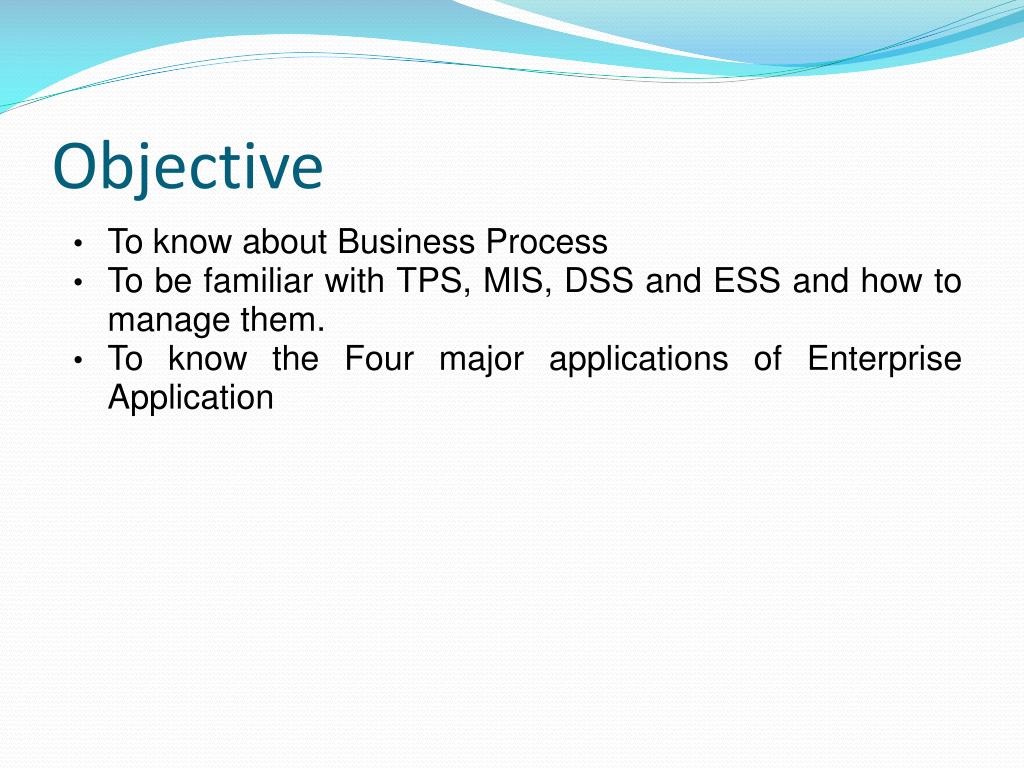 Objective

• To know about Business Process
• To be familiar with TPS, MIS, DSS and ESS and how to manage them.
• To know the Four major applications of Enterprise Application